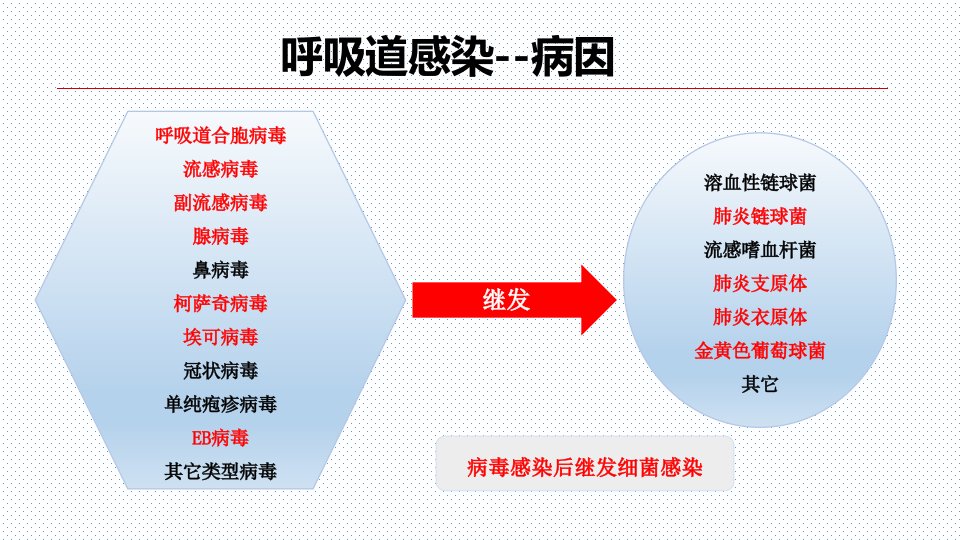 呼吸道感染--病因

呼吸道合胞病毒
流感病毒
副流感病毒
腺病毒
鼻病毒
柯萨奇病毒
埃可病毒
冠状病毒
单纯疱疹病毒
EB病毒
其它类型病毒

继发

溶血性链球菌
肺炎链球菌
流感嗜血杆菌
肺炎支原体
肺炎衣原体
金黄色葡萄球菌
其它

病毒感染后继发细菌感染